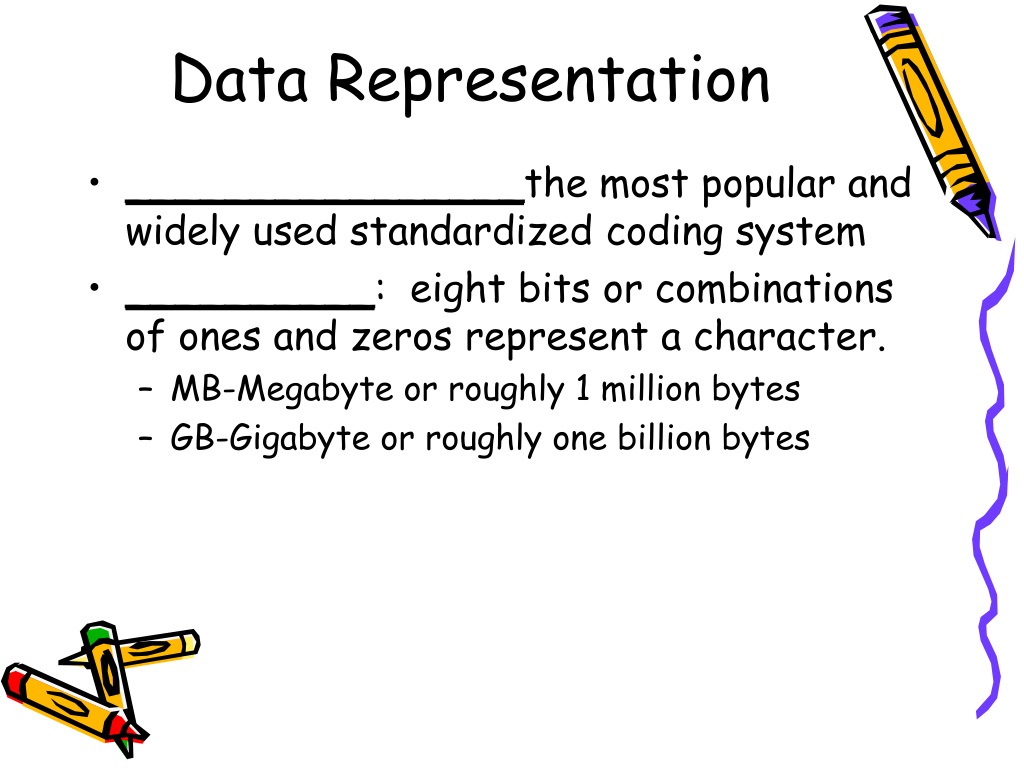 Data Representation

• ________________the most popular and widely used standardized coding system
• __________: eight bits or combinations of ones and zeros represent a character.
– MB-Megabyte or roughly 1 million bytes
– GB-Gigabyte or roughly one billion bytes